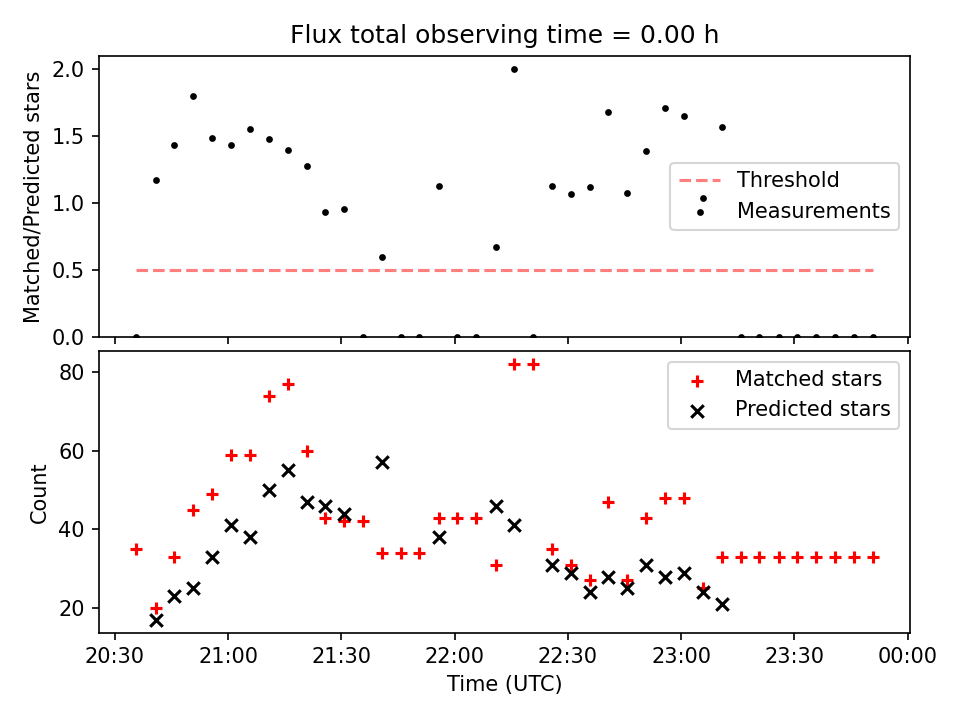 Flux total observing time = 0.00 h

Matched/Predicted stars

2.0
1.5
1.0
0.5
0.0

Threshold
Measurements

Count

80
60
40
20

Matched stars
Predicted stars

20:30 21:00 21:30 22:00 22:30 23:00 23:30 00:00

Time (UTC)